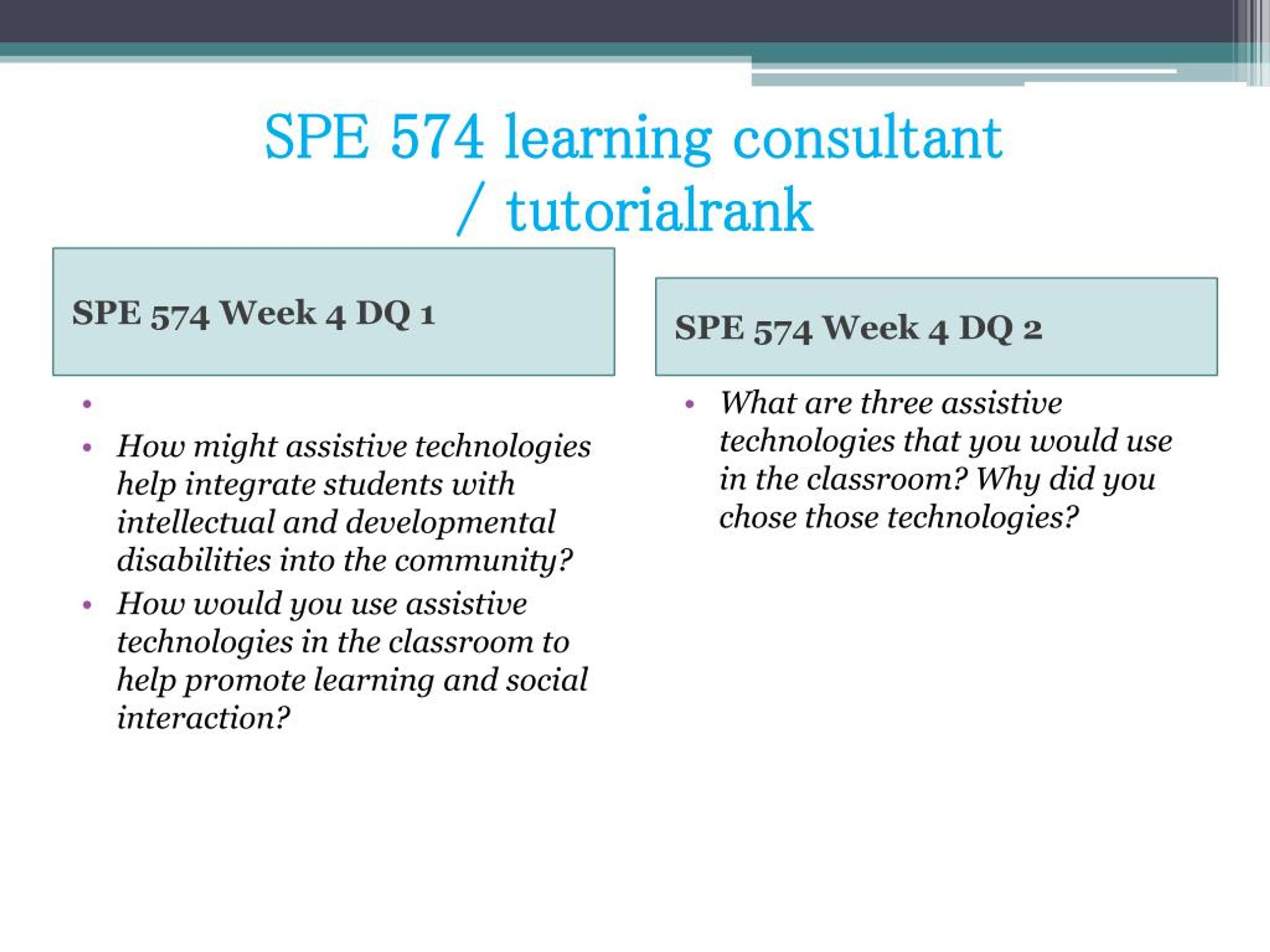 SPE 574 learning consultant / tutorialrank

SPE 574 Week 4 DQ 1

•

• How might assistive technologies help integrate students with intellectual and developmental disabilities into the community?

• How would you use assistive technologies in the classroom to help promote learning and social interaction?

SPE 574 Week 4 DQ 2

• What are three assistive technologies that you would use in the classroom? Why did you chose those technologies?